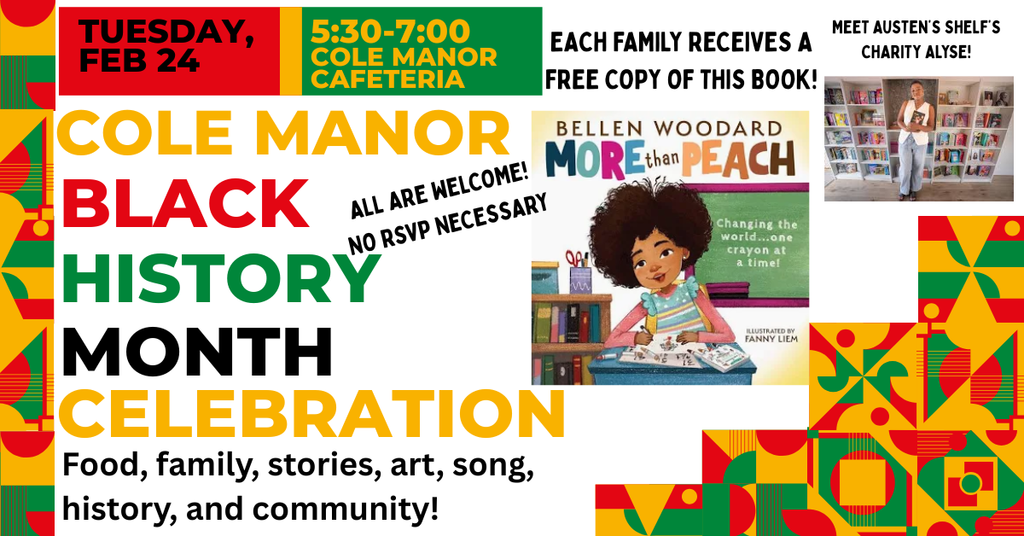 TUESDAY, FEB 24

5:30-7:00
COLE MANOR CAFETERIA

EACH FAMILY RECEIVES A FREE COPY OF THIS BOOK!

MEET AUSTEN'S SHELF'S CHARITY ALYSE!

COLE MANOR
BLACK
HISTORY
MONTH
CELEBRATION

ALL ARE WELCOME!
NO RSVP NECESSARY

BELLEN WOODARD
MORE than PEACH
Changing the world...one crayon at a time!
ILLUSTRATED BY FANNY LIEM

Food, family, stories, art, song, history, and community!